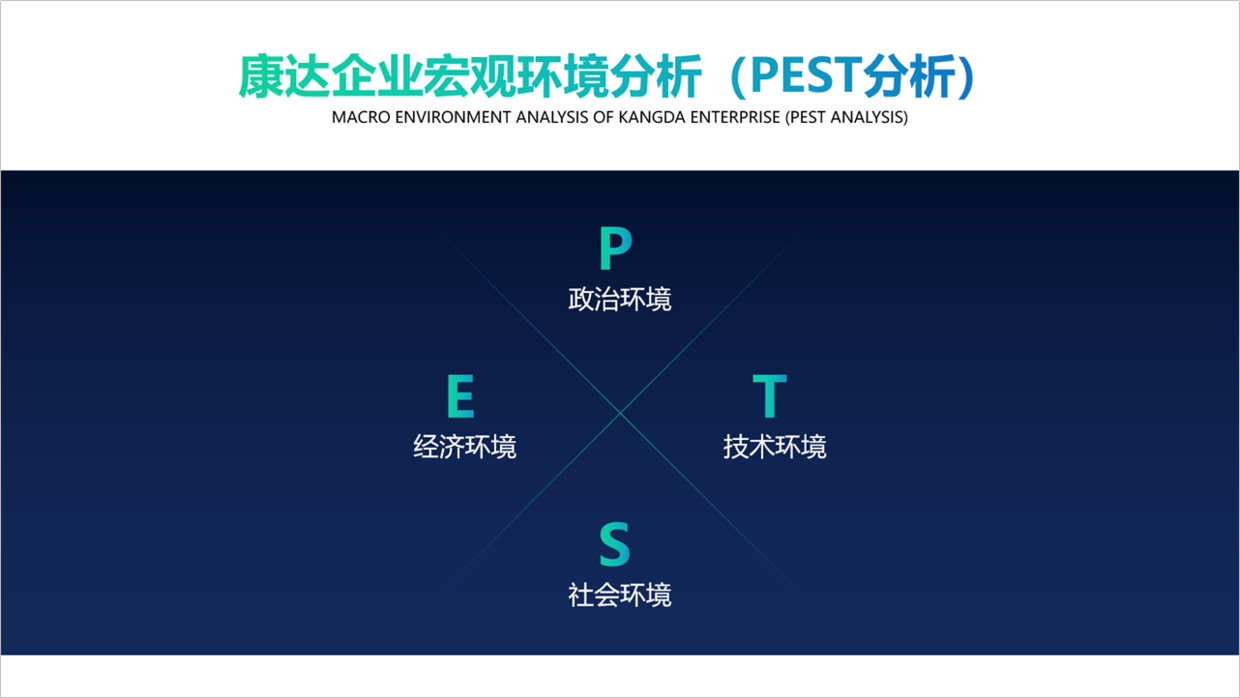 康达企业宏观环境分析（PEST分析）
MACRO ENVIRONMENT ANALYSIS OF KANGDA ENTERPRISE (PEST ANALYSIS)

P
政治环境

E
经济环境

T
技术环境

S
社会环境